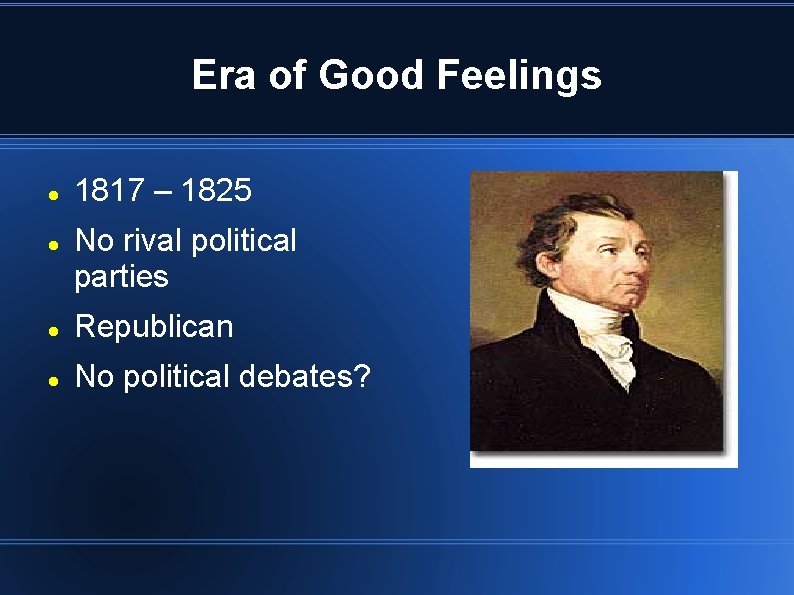 Era of Good Feelings

- 1817 – 1825
- No rival political parties
- Republican
- No political debates?